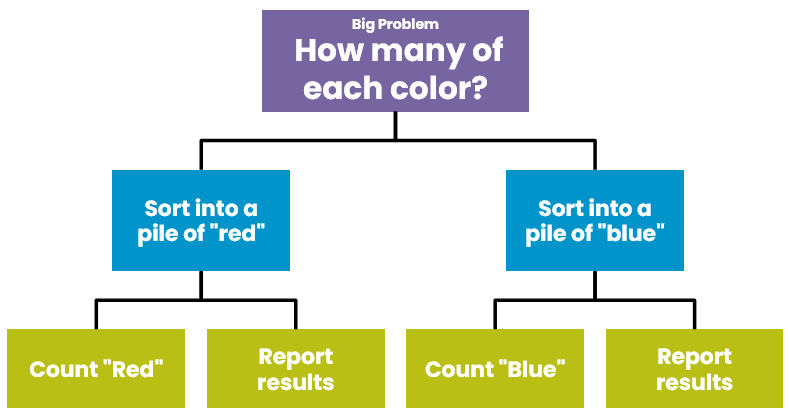 Big Problem
How many of each color?

Sort into a pile of "red"

Sort into a pile of "blue"

Count "Red"

Report results

Count "Blue"

Report results